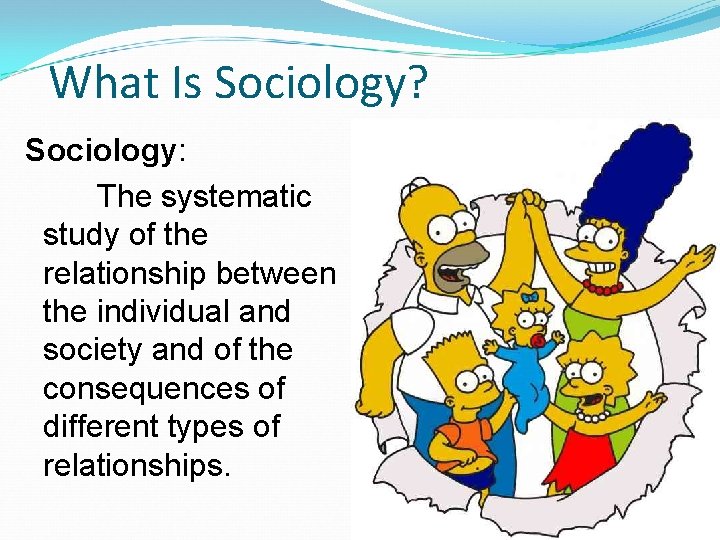 What Is Sociology?

Sociology:

The systematic study of the relationship between the individual and society and of the consequences of different types of relationships.